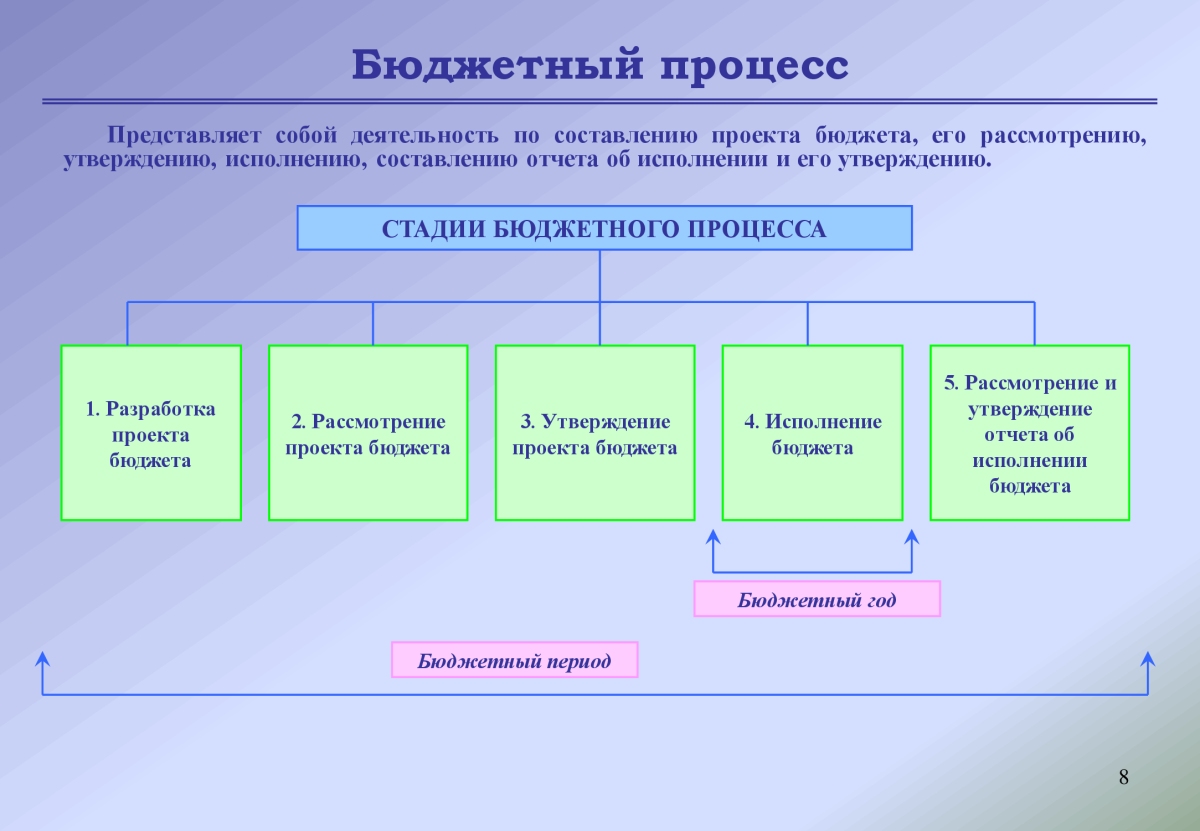 Бюджетный процесс

Представляет собой деятельность по составлению проекта бюджета, его рассмотрению, утверждению, исполнению, составлению отчета об исполнении и его утверждению.

СТАДИИ БЮДЖЕТНОГО ПРОЦЕССА

1. Разработка проекта бюджета

2. Рассмотрение проекта бюджета

3. Утверждение проекта бюджета

4. Исполнение бюджета

5. Рассмотрение и утверждение отчета об исполнении бюджета

Бюджетный год

Бюджетный период

8